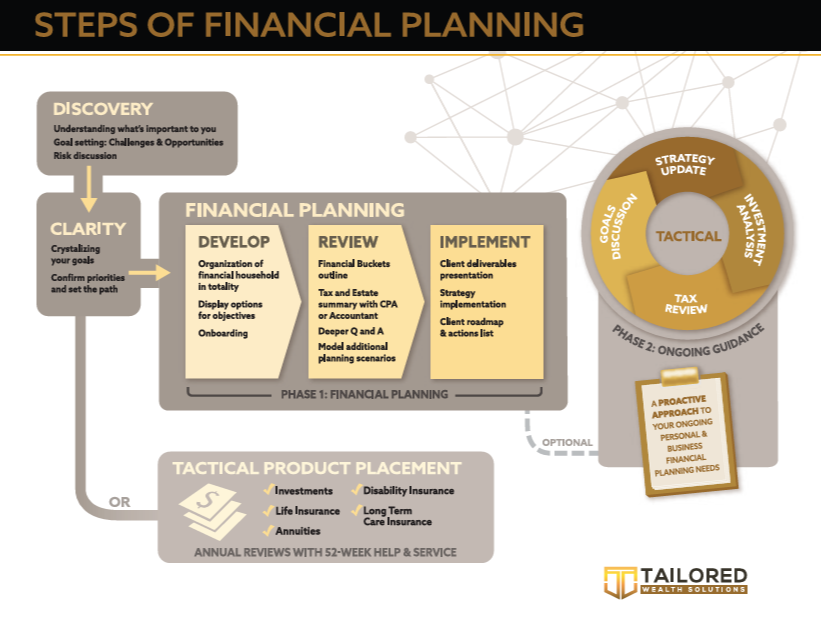 STEPS OF FINANCIAL PLANNING

DISCOVERY
Understanding what's important to you
Goal setting: Challenges & Opportunities
Risk discussion

CLARITY
Crystalizing your goals
Confirm priorities and set the path

FINANCIAL PLANNING

DEVELOP
Organization of financial household in totality
Display options for objectives
Onboarding

REVIEW
Financial Buckets outline
Tax and Estate summary with CPA or Accountant
Deeper Q and A
Model additional planning scenarios

IMPLEMENT
Client deliverables presentation
Strategy implementation
Client roadmap & actions list

PHASE 1: FINANCIAL PLANNING

STRATEGY UPDATE
INVESTMENT ANALYSIS
TAX REVIEW
GOALS DISCUSSION
TACTICAL

PHASE 2: ONGOING GUIDANCE

A PROACTIVE APPROACH TO YOUR ONGOING PERSONAL & BUSINESS FINANCIAL PLANNING NEEDS

OPTIONAL

OR

TACTICAL PRODUCT PLACEMENT
$
Investments
Life Insurance
Annuities
Disability Insurance
Long Term Care Insurance

ANNUAL REVIEWS WITH 52-WEEK HELP & SERVICE

TAILORED
WEALTH SOLUTIONS